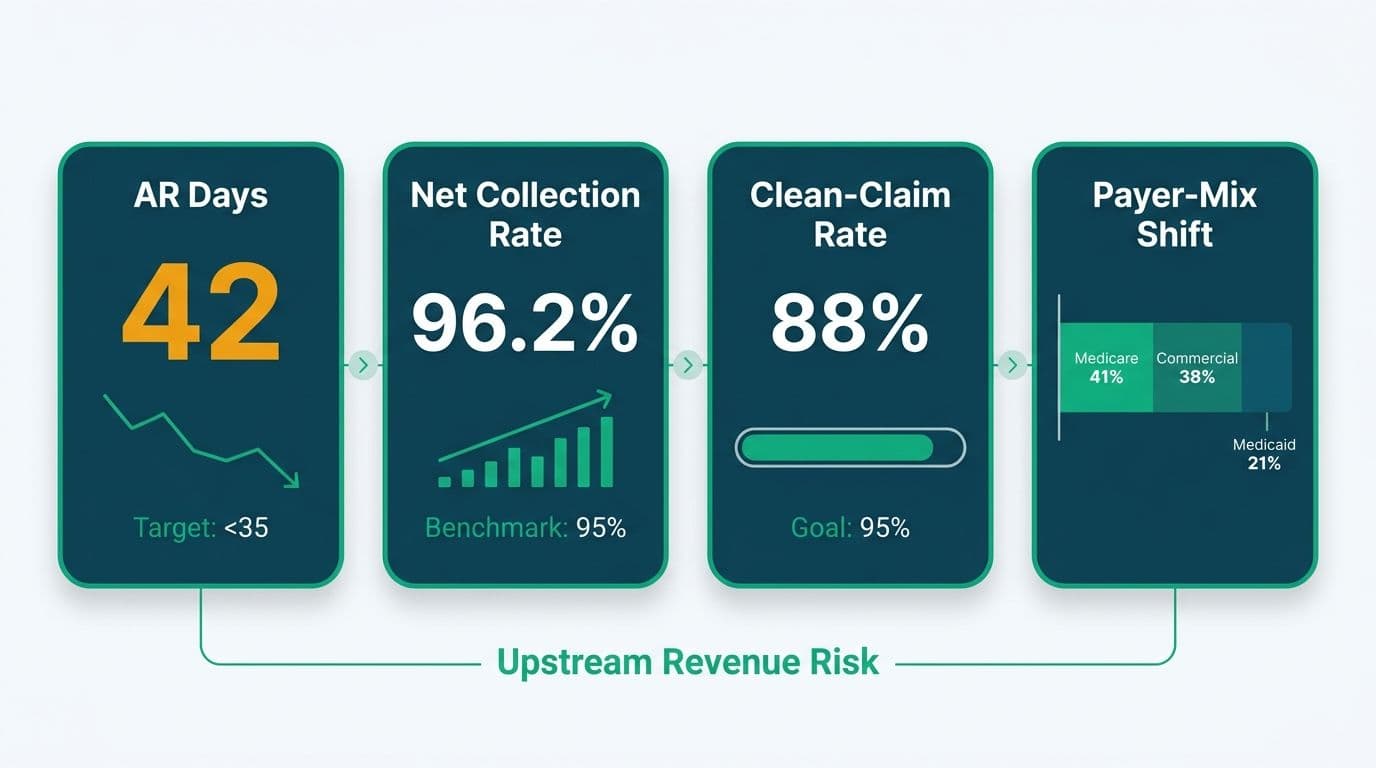 AR Days

42

Target: <35

Net Collection Rate

96.2%

Benchmark: 95%

Clean-Claim Rate

88%

Goal: 95%

Payer-Mix Shift

Medicare 41%

Commercial 38%

Medicaid 21%

Upstream Revenue Risk